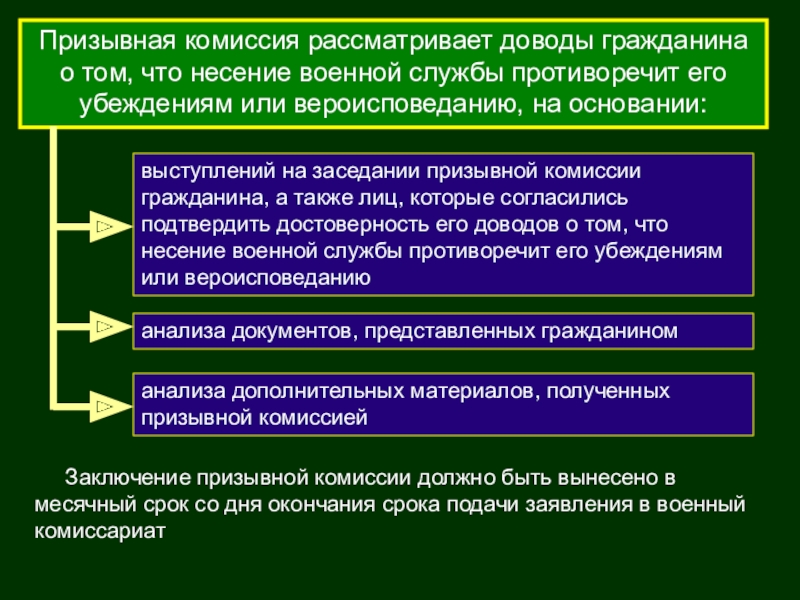 Призывная комиссия рассматривает доводы гражданина о том, что несение военной службы противоречит его убеждениям или вероисповеданию, на основании:

выступлений на заседании призывной комиссии гражданина, а также лиц, которые согласились подтвердить достоверность его доводов о том, что несение военной службы противоречит его убеждениям или вероисповеданию

анализа документов, представленных гражданином

анализа дополнительных материалов, полученных призывной комиссией

Заключение призывной комиссии должно быть вынесено в месячный срок со дня окончания срока подачи заявления в военный комиссариат